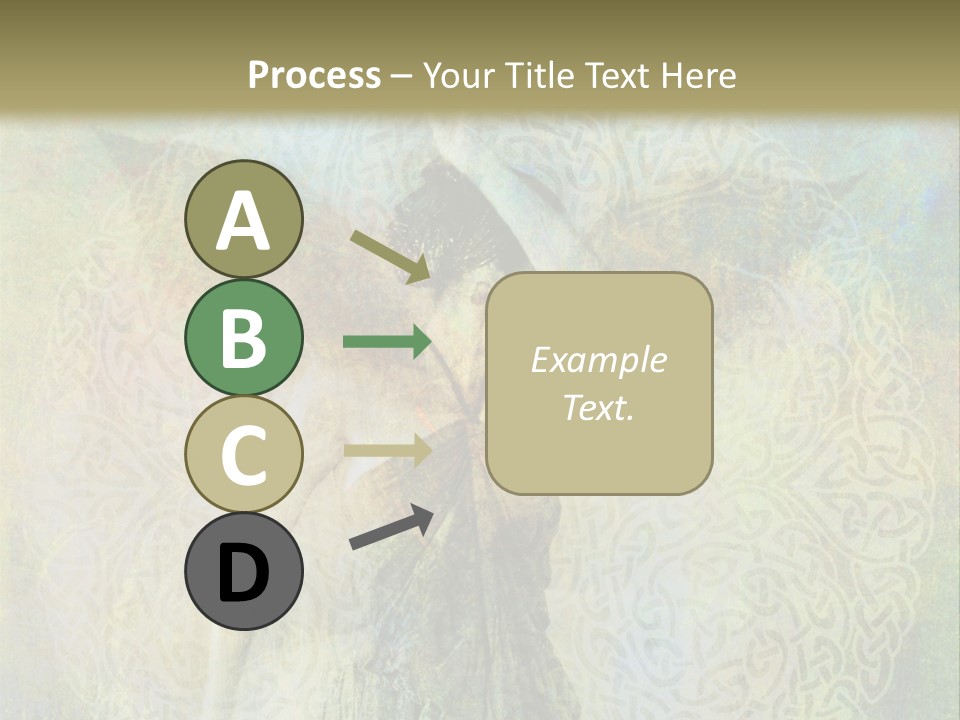 Process – Your Title Text Here

A

B

C

D

Example Text.